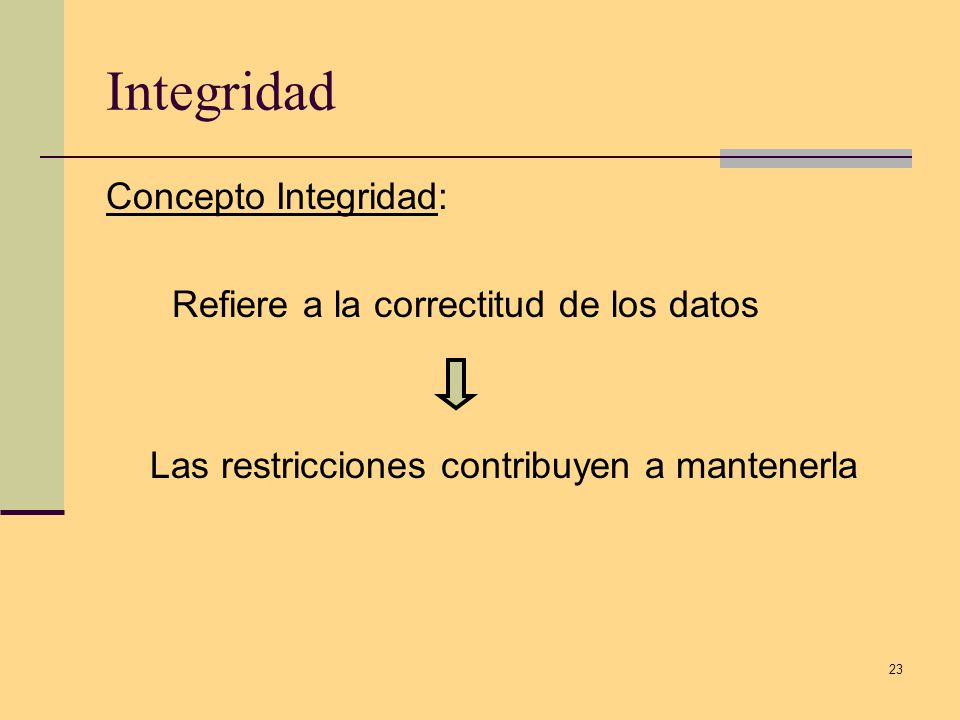 Integridad

Concepto Integridad:

Refiere a la correctitud de los datos

Las restricciones contribuyen a mantenerla

23